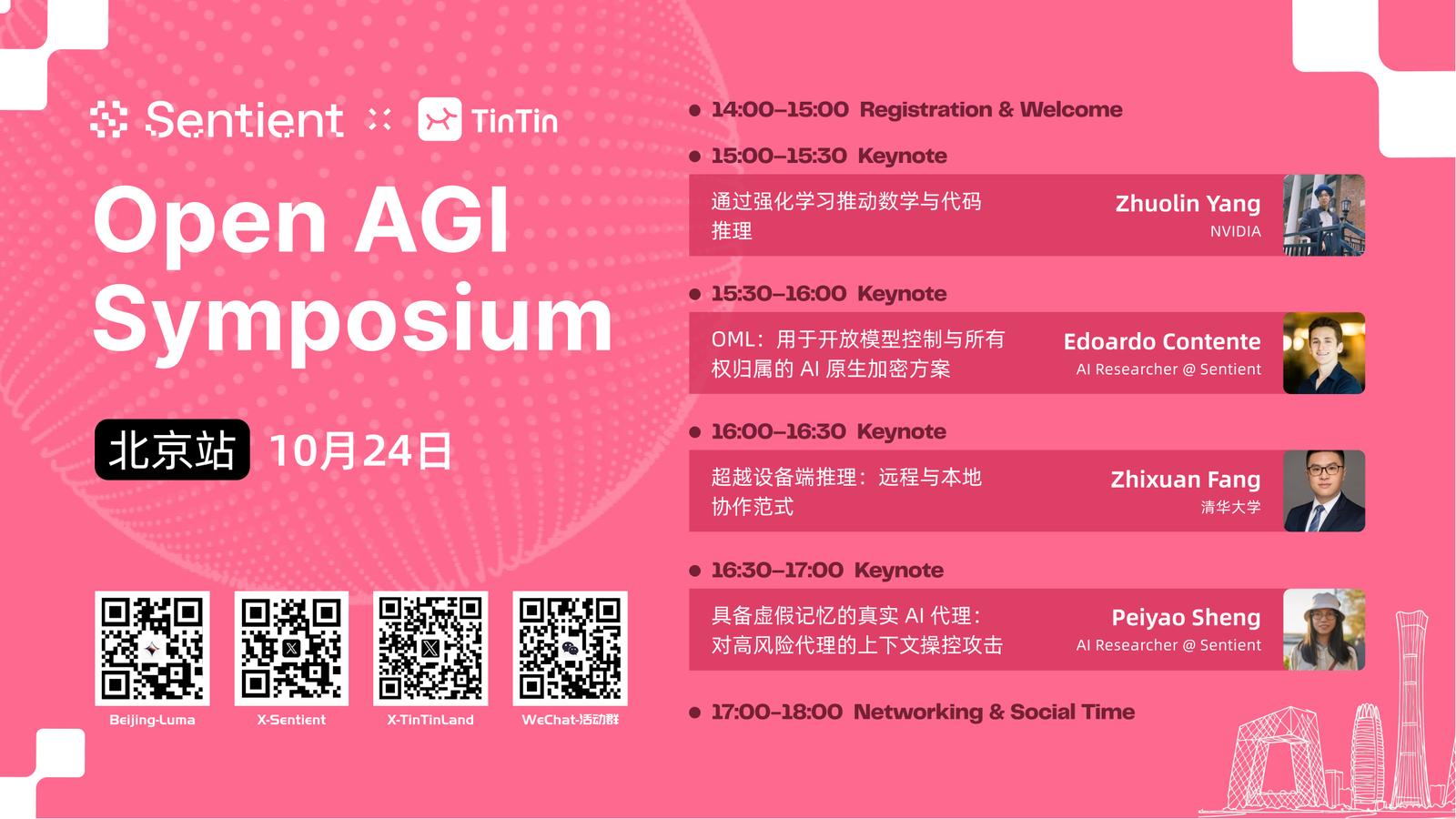 Sentient TinTin

Open AGI Symposium

北京站 10月24日

Beijing-Luma

X-Sentient

X-TinTinLand

WeChat-活动群

14:00–15:00 Registration & Welcome

15:00–15:30 Keynote

通过强化学习推动数学与代码推理

Zhuolin Yang
NVIDIA

15:30–16:00 Keynote

OML：用于开放模型控制与所有权归属的 AI 原生加密方案

Edoardo Contente
AI Researcher @ Sentient

16:00–16:30 Keynote

超越设备端推理：远程与本地协作范式

Zhixuan Fang
清华大学

16:30–17:00 Keynote

具备虚假记忆的真实 AI 代理：对高风险代理的上下文操控攻击

Peiyao Sheng
AI Researcher @ Sentient

17:00–18:00 Networking & Social Time